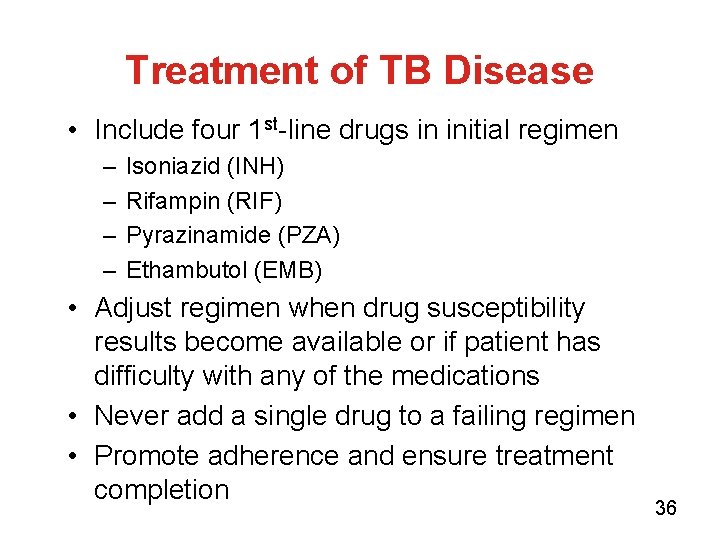 Treatment of TB Disease

• Include four 1$^{st}$-line drugs in initial regimen
 – Isoniazid (INH)
 – Rifampin (RIF)
 – Pyrazinamide (PZA)
 – Ethambutol (EMB)
• Adjust regimen when drug susceptibility results become available or if patient has difficulty with any of the medications
• Never add a single drug to a failing regimen
• Promote adherence and ensure treatment completion

36